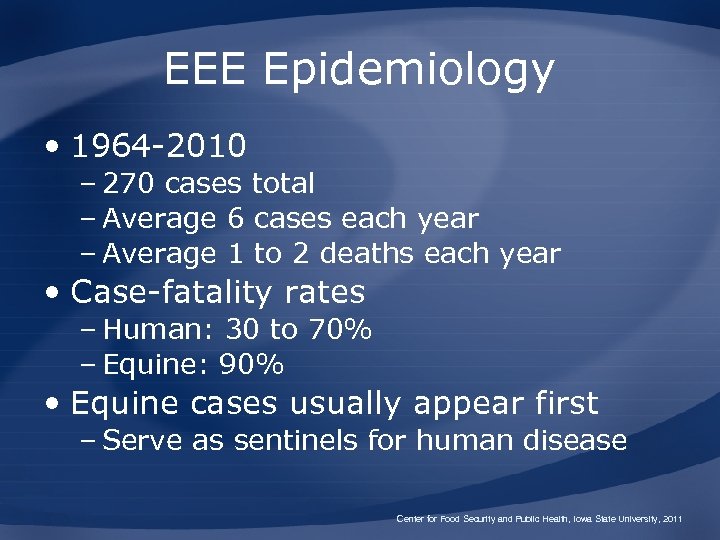 EEE Epidemiology

• 1964-2010
– 270 cases total
– Average 6 cases each year
– Average 1 to 2 deaths each year
• Case-fatality rates
– Human: 30 to 70%
– Equine: 90%
• Equine cases usually appear first
– Serve as sentinels for human disease

Center for Food Security and Public Health, Iowa State University, 2011